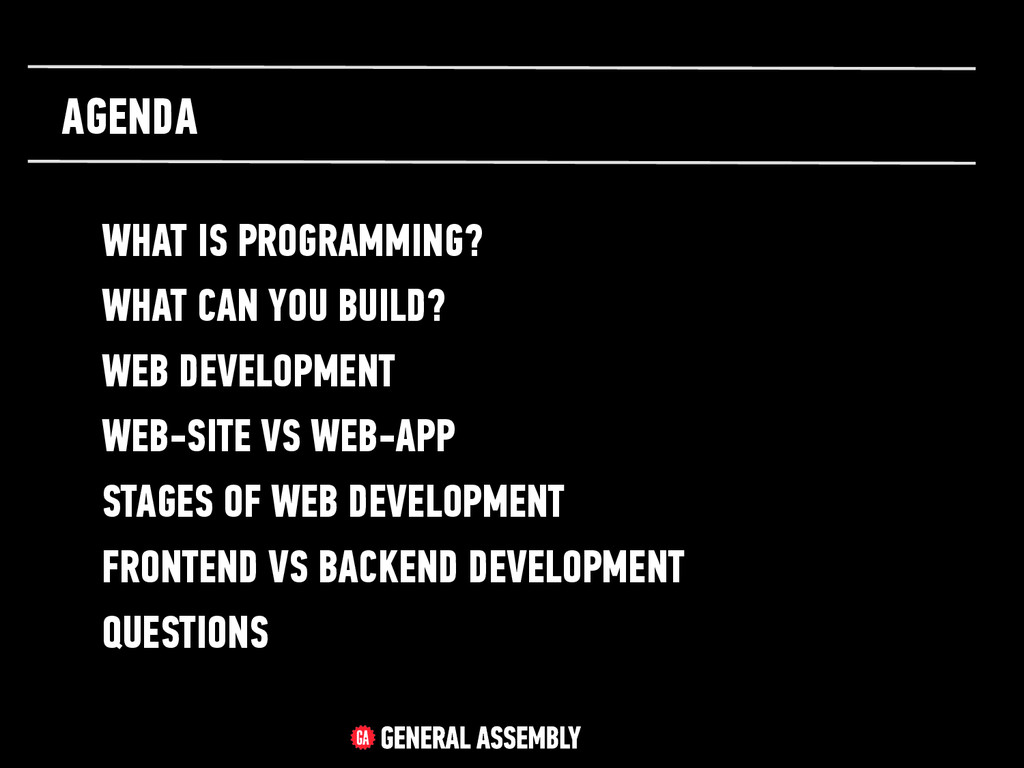 AGENDA

WHAT IS PROGRAMMING?

WHAT CAN YOU BUILD?

WEB DEVELOPMENT

WEB-SITE VS WEB-APP

STAGES OF WEB DEVELOPMENT

FRONTEND VS BACKEND DEVELOPMENT

QUESTIONS

GA GENERAL ASSEMBLY